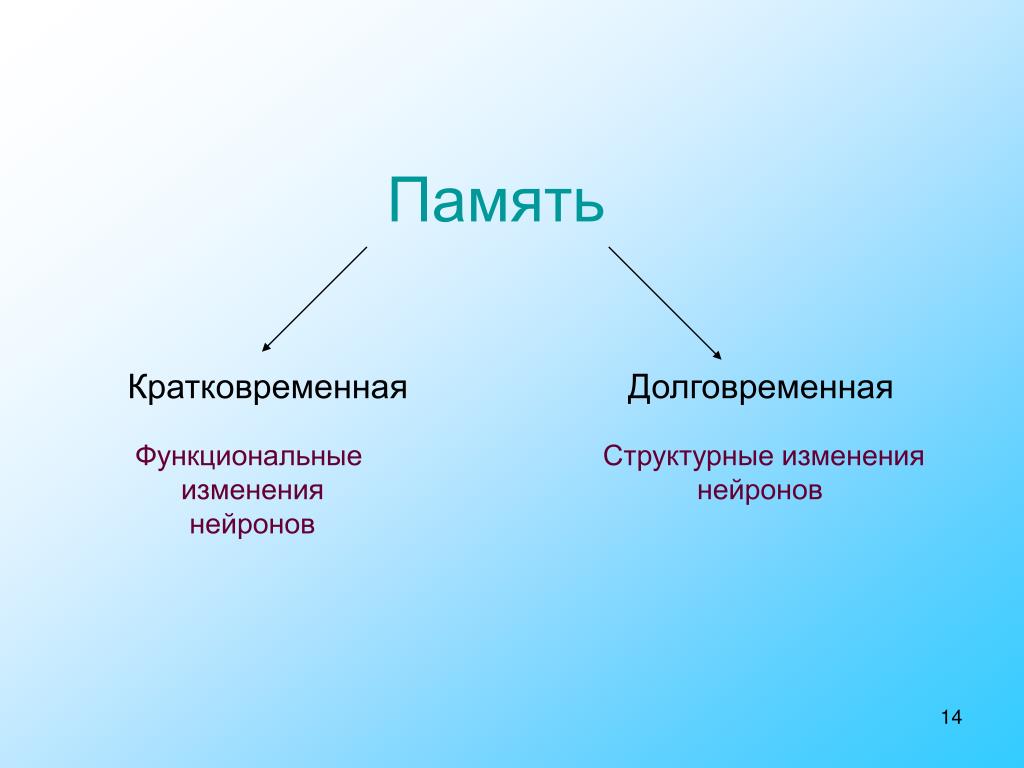 Память

Кратковременная

Функциональные изменения нейронов

Долговременная

Структурные изменения нейронов

14